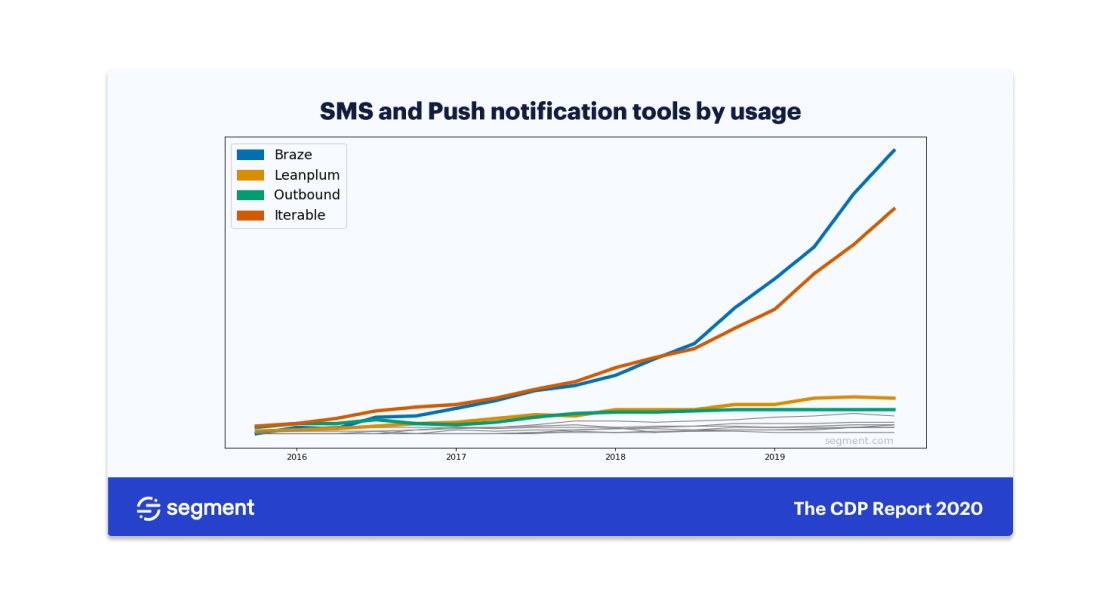 SMS and Push notification tools by usage

Braze
Leanplum
Outbound
Iterable

segment.com

2016
2017
2018
2019

segment

The CDP Report 2020